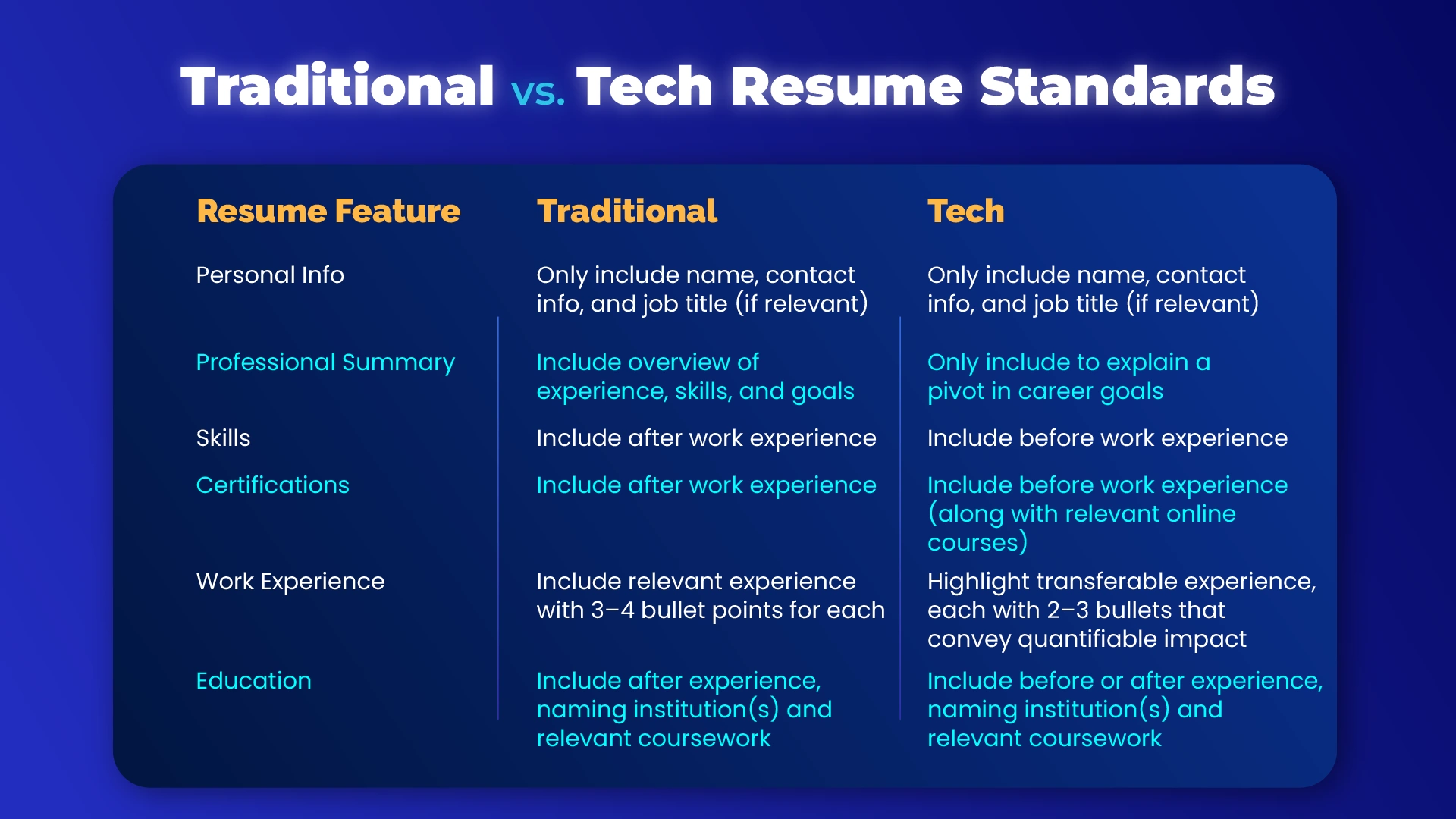 Traditional vs. Tech Resume Standards

| Resume Feature | Traditional | Tech |
|---|---|---|
| Personal Info | Only include name, contact info, and job title (if relevant) | Only include name, contact info, and job title (if relevant) |
| Professional Summary | Include overview of experience, skills, and goals | Only include to explain a pivot in career goals |
| Skills | Include after work experience | Include before work experience |
| Certifications | Include after work experience | Include before work experience (along with relevant online courses) |
| Work Experience | Include relevant experience with 3–4 bullet points for each | Highlight transferable experience, each with 2–3 bullets that convey quantifiable impact |
| Education | Include after experience, naming institution(s) and relevant coursework | Include before or after experience, naming institution(s) and relevant coursework |